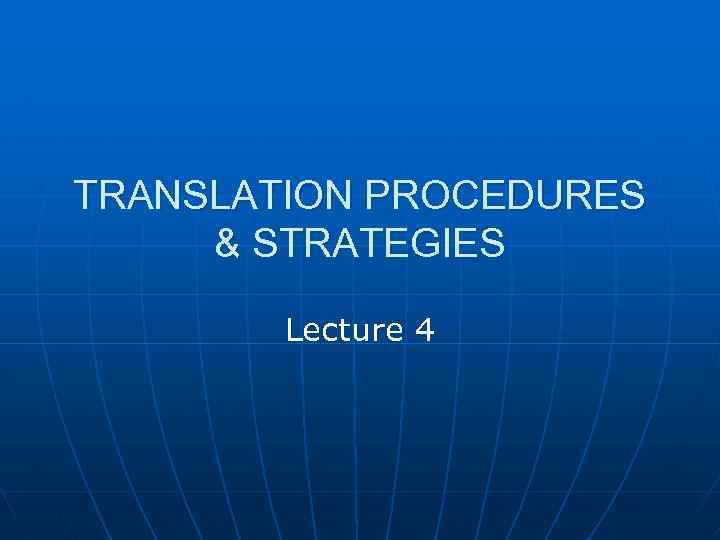 TRANSLATION PROCEDURES & STRATEGIES

Lecture 4